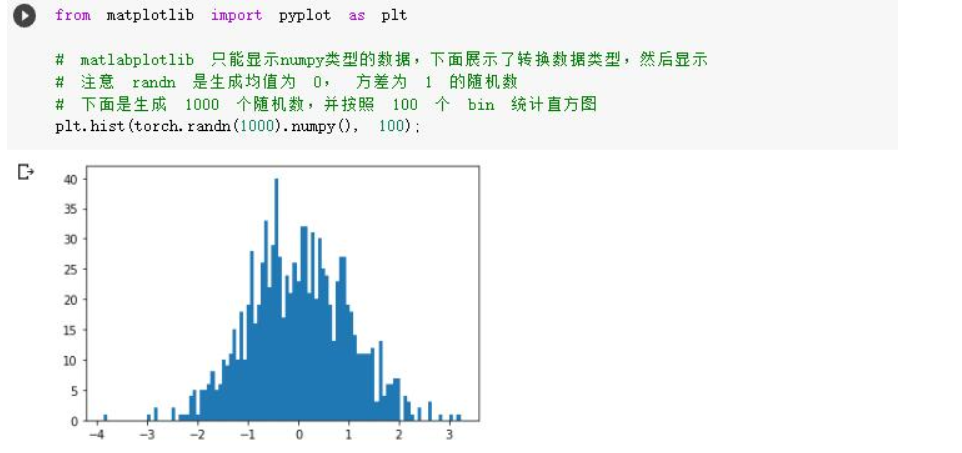 from matplotlib import pyplot as plt

# matlabplotlib 只能显示numpy类型的数据，下面展示了转换数据类型，然后显示
# 注意 randn 是生成均值为 0， 方差为 1 的随机数
# 下面是生成 1000 个随机数，并按照 100 个 bin 统计直方图
plt.hist(torch.randn(1000).numpy(), 100);

40
35
30
25
20
15
10
5
0
−4 −3 −2 −1 0 1 2 3